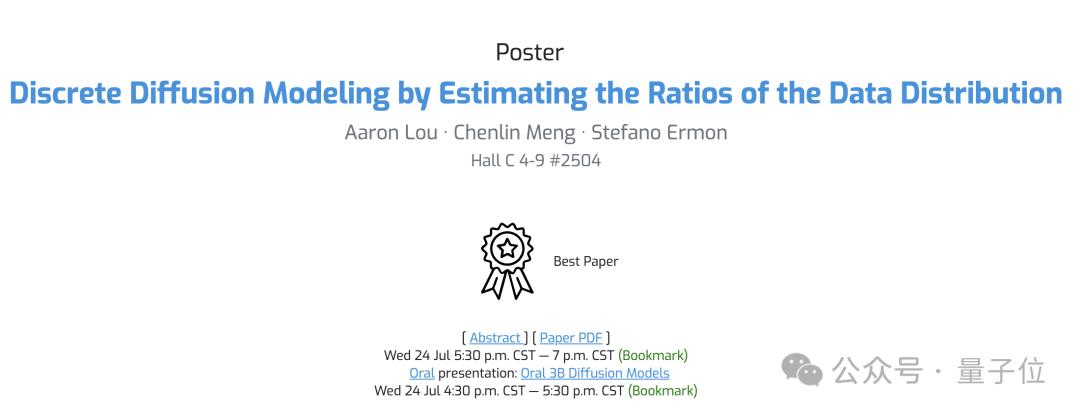 Poster

Discrete Diffusion Modeling by Estimating the Ratios of the Data Distribution

Aaron Lou · Chenlin Meng · Stefano Ermon

Hall C 4-9 #2504

Best Paper

[ Abstract ] [ Paper PDF ]
Wed 24 Jul 5:30 p.m. CST — 7 p.m. CST (Bookmark)
Oral presentation: Oral 3B Diffusion Models
Wed 24 Jul 4:30 p.m. CST — 5:30 p.m. CST (Bookmark)

公众号 · 量子位